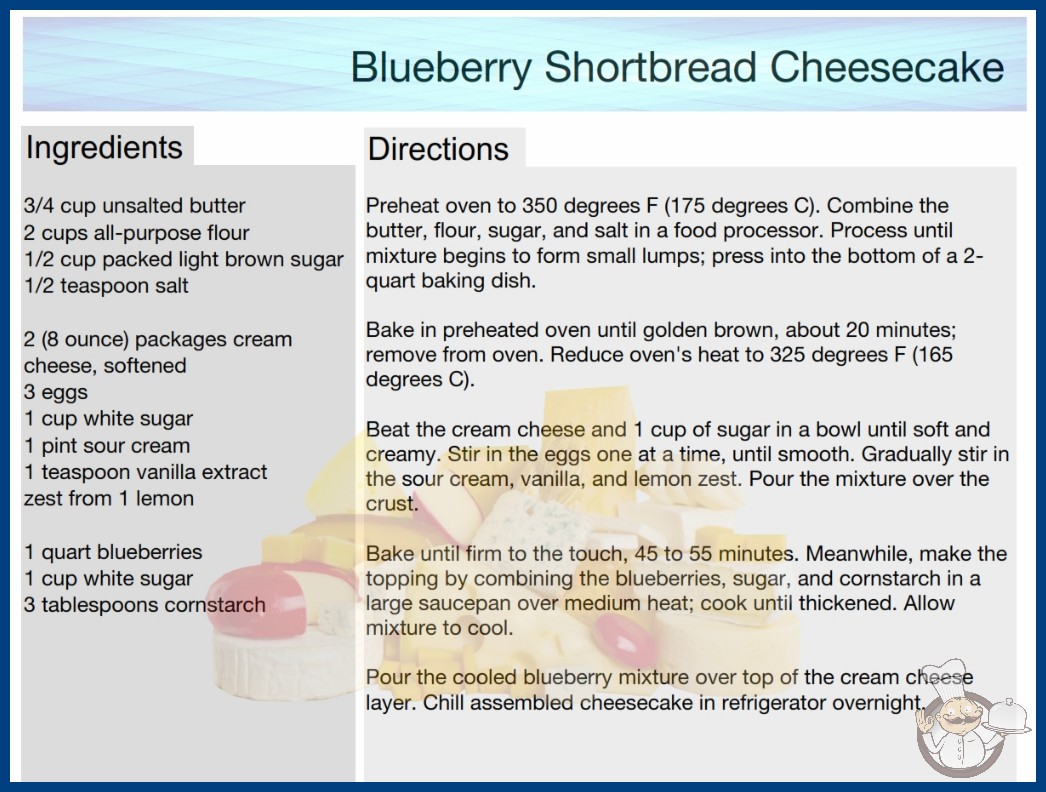 Blueberry Shortbread Cheesecake

Ingredients

3/4 cup unsalted butter
2 cups all-purpose flour
1/2 cup packed light brown sugar
1/2 teaspoon salt

2 (8 ounce) packages cream cheese, softened
3 eggs
1 cup white sugar
1 pint sour cream
1 teaspoon vanilla extract
zest from 1 lemon

1 quart blueberries
1 cup white sugar
3 tablespoons cornstarch

Directions

Preheat oven to 350 degrees F (175 degrees C). Combine the butter, flour, sugar, and salt in a food processor. Process until mixture begins to form small lumps; press into the bottom of a 2-quart baking dish.

Bake in preheated oven until golden brown, about 20 minutes; remove from oven. Reduce oven's heat to 325 degrees F (165 degrees C).

Beat the cream cheese and 1 cup of sugar in a bowl until soft and creamy. Stir in the eggs one at a time, until smooth. Gradually stir in the sour cream, vanilla, and lemon zest. Pour the mixture over the crust.

Bake until firm to the touch, 45 to 55 minutes. Meanwhile, make the topping by combining the blueberries, sugar, and cornstarch in a large saucepan over medium heat; cook until thickened. Allow mixture to cool.

Pour the cooled blueberry mixture over top of the cream cheese layer. Chill assembled cheesecake in refrigerator overnight.